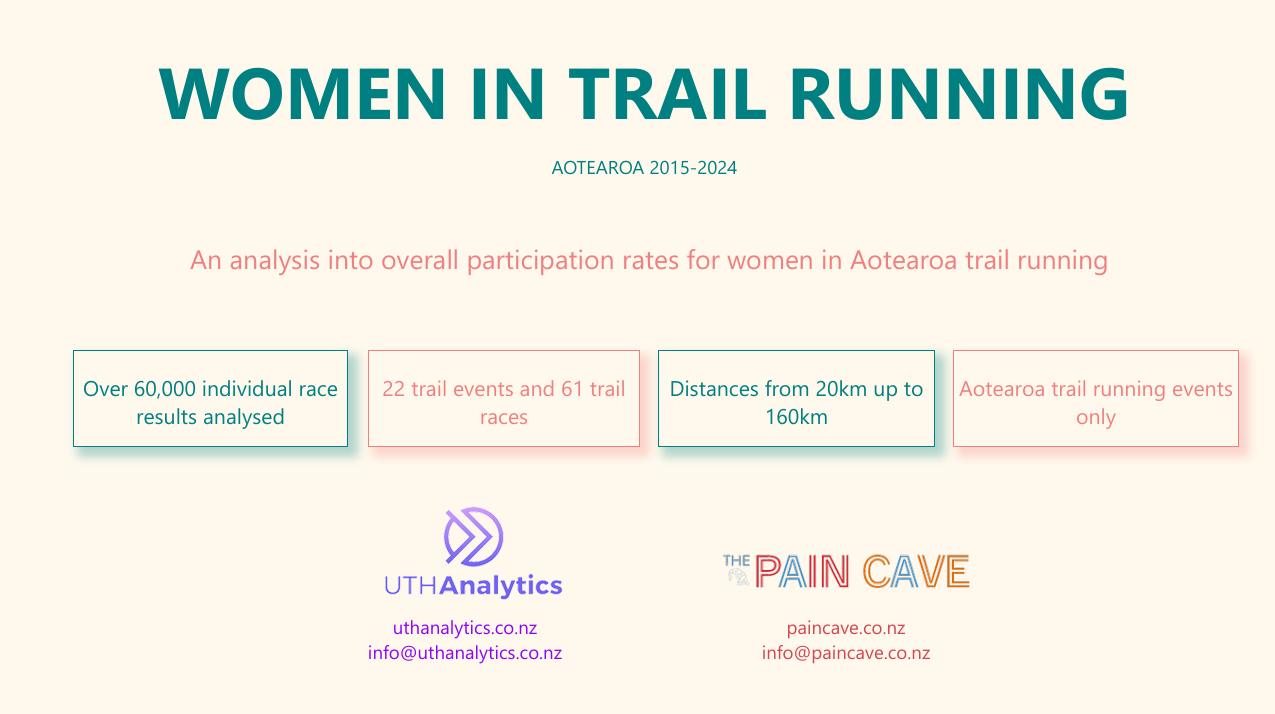 WOMEN IN TRAIL RUNNING

AOTEAROA 2015-2024

An analysis into overall participation rates for women in Aotearoa trail running

Over 60,000 individual race results analysed

22 trail events and 61 trail races

Distances from 20km up to 160km

Aotearoa trail running events only

UTHAnalytics

uthanalytics.co.nz
info@uthanalytics.co.nz

THE PAIN CAVE

paincave.co.nz
info@paincave.co.nz